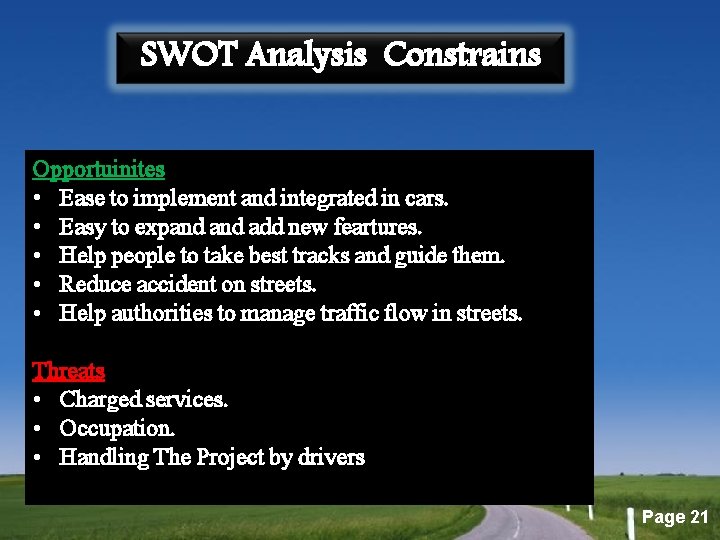 SWOT Analysis Constrains

Opportuinites
• Ease to implement and integrated in cars.
• Easy to expand and add new feartures.
• Help people to take best tracks and guide them.
• Reduce accident on streets.
• Help authorities to manage traffic flow in streets.

Threats
• Charged services.
• Occupation.
• Handling The Project by drivers

Page 21